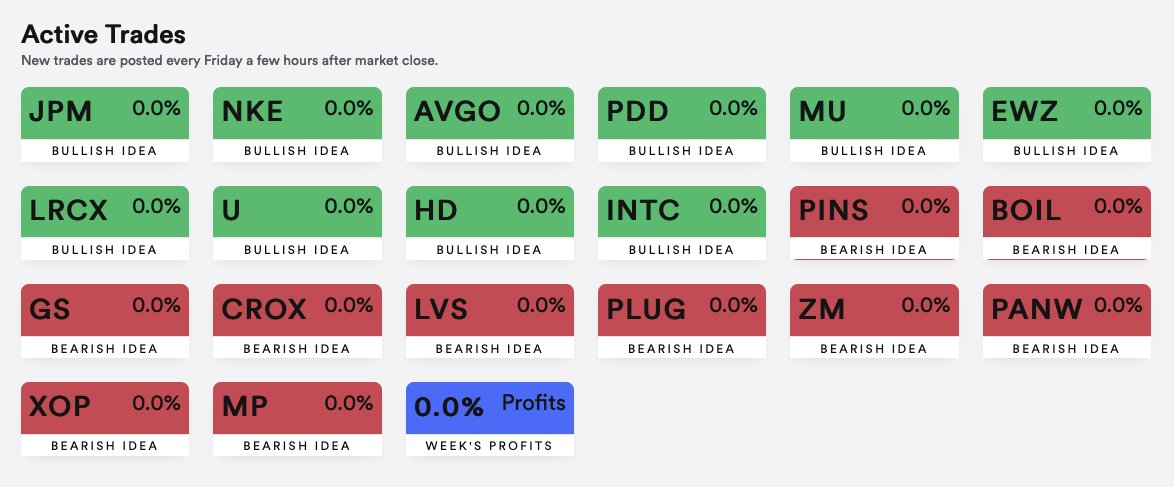 Active Trades

New trades are posted every Friday a few hours after market close.

JPM 0.0%
BULLISH IDEA

NKE 0.0%
BULLISH IDEA

AVGO 0.0%
BULLISH IDEA

PDD 0.0%
BULLISH IDEA

MU 0.0%
BULLISH IDEA

EWZ 0.0%
BULLISH IDEA

LRCX 0.0%
BULLISH IDEA

U 0.0%
BULLISH IDEA

HD 0.0%
BULLISH IDEA

INTC 0.0%
BULLISH IDEA

PINS 0.0%
BEARISH IDEA

BOIL 0.0%
BEARISH IDEA

GS 0.0%
BEARISH IDEA

CROX 0.0%
BEARISH IDEA

LVS 0.0%
BEARISH IDEA

PLUG 0.0%
BEARISH IDEA

ZM 0.0%
BEARISH IDEA

PANW 0.0%
BEARISH IDEA

XOP 0.0%
BEARISH IDEA

MP 0.0%
BEARISH IDEA

0.0% Profits
WEEK'S PROFITS